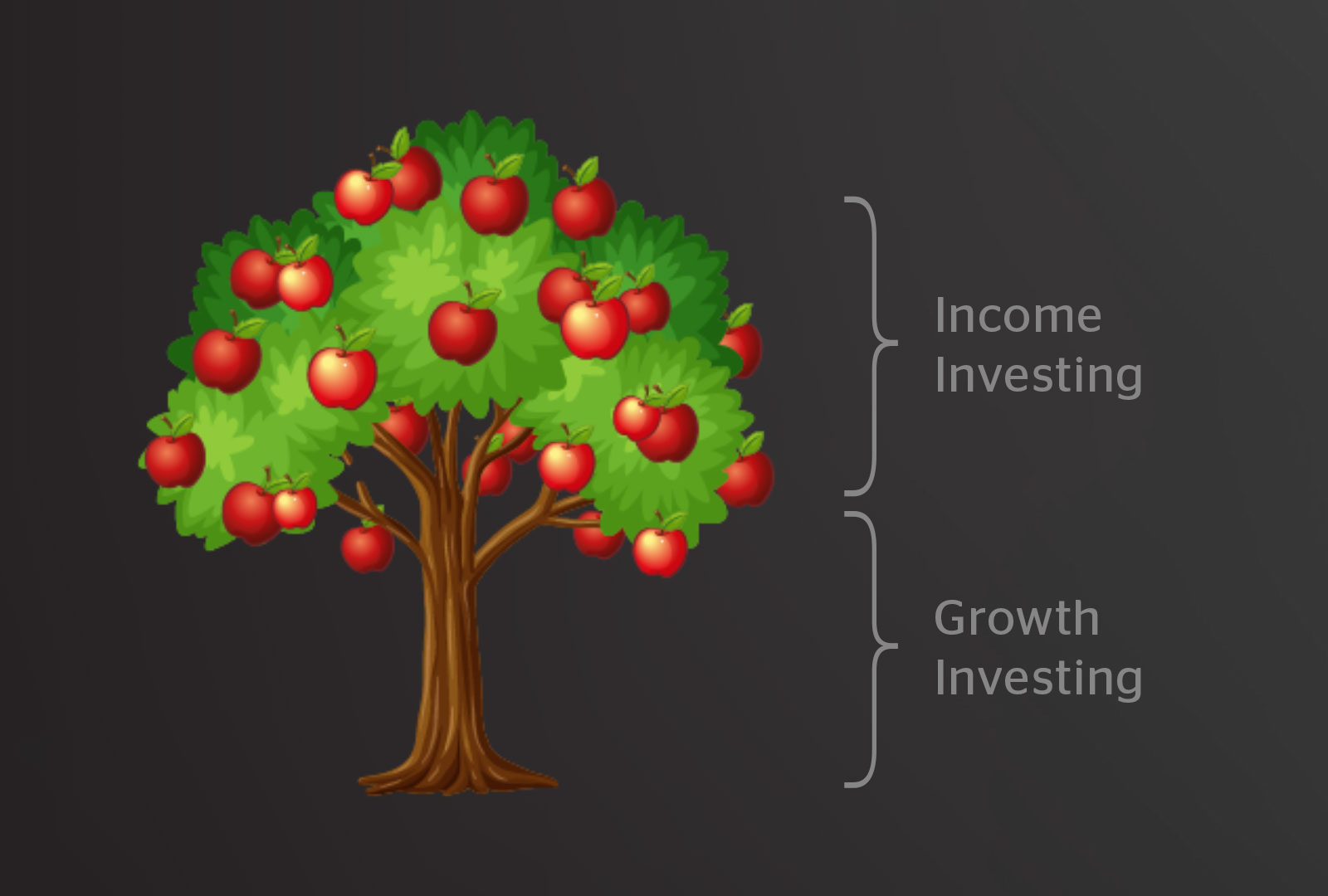 Income
Investing

Growth
Investing